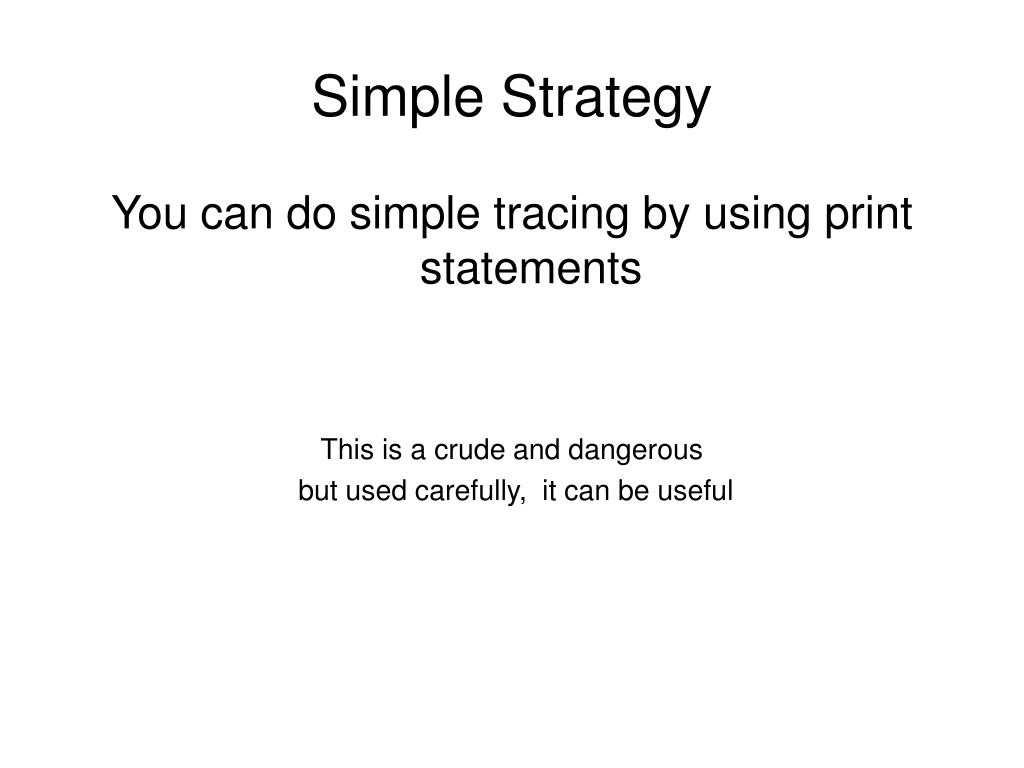 Simple Strategy

You can do simple tracing by using print statements

This is a crude and dangerous
but used carefully, it can be useful